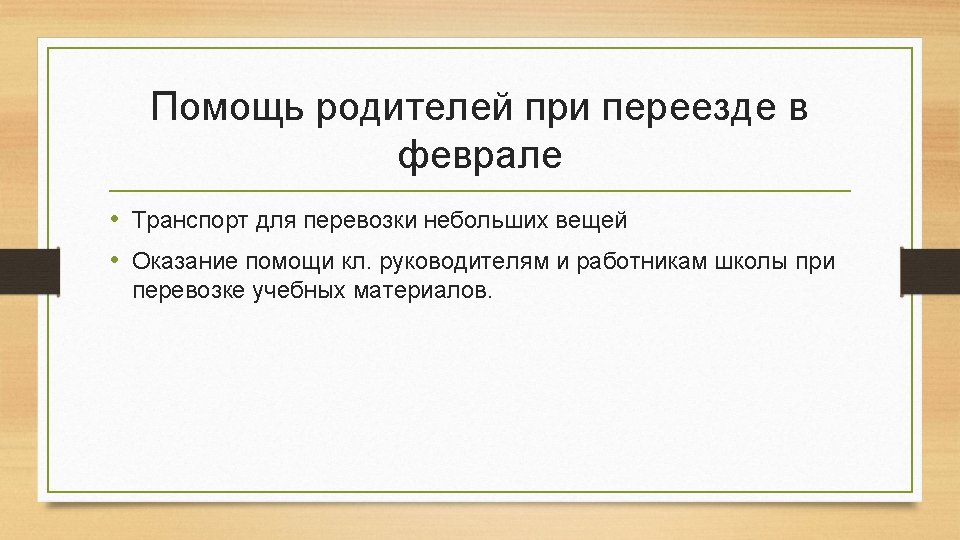 Помощь родителей при переезде в феврале

• Транспорт для перевозки небольших вещей
• Оказание помощи кл. руководителям и работникам школы при перевозке учебных материалов.